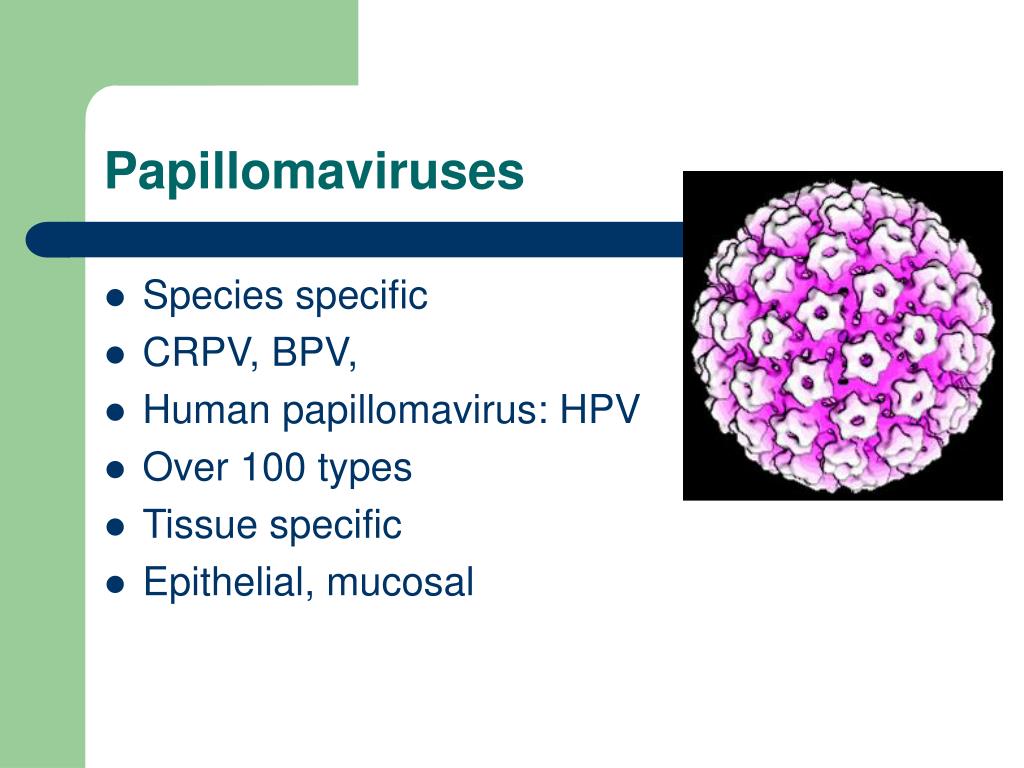 Papillomaviruses

- Species specific
- CRPV, BPV,
- Human papillomavirus: HPV
- Over 100 types
- Tissue specific
- Epithelial, mucosal